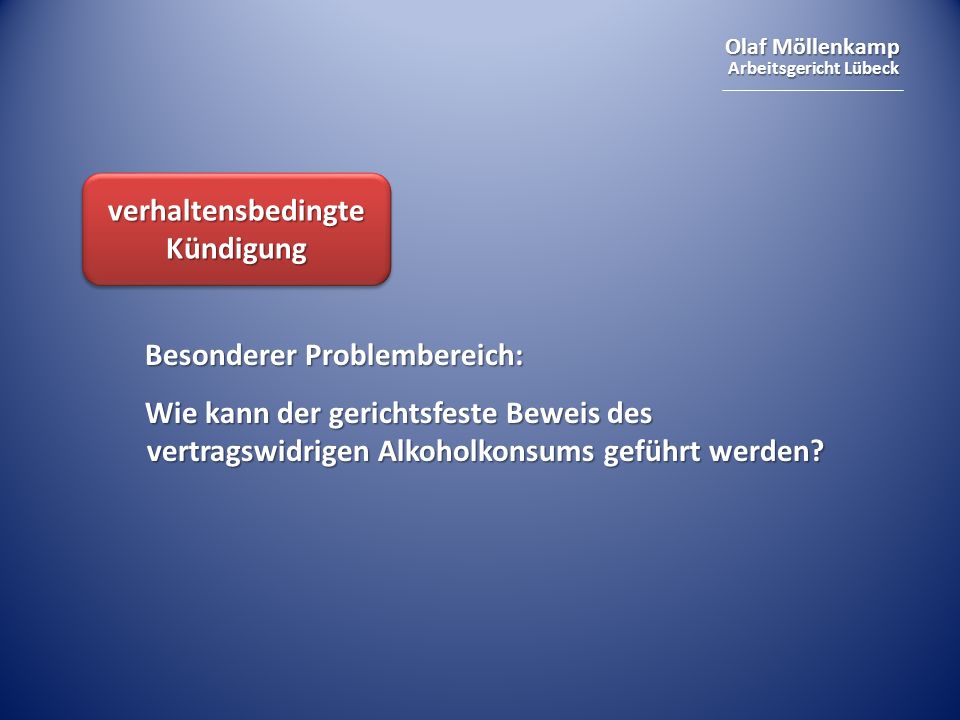 Olaf Möllenkamp
Arbeitsgericht Lübeck

verhaltensbedingte Kündigung

Besonderer Problembereich:

Wie kann der gerichtsfeste Beweis des vertragswidrigen Alkoholkonsums geführt werden?